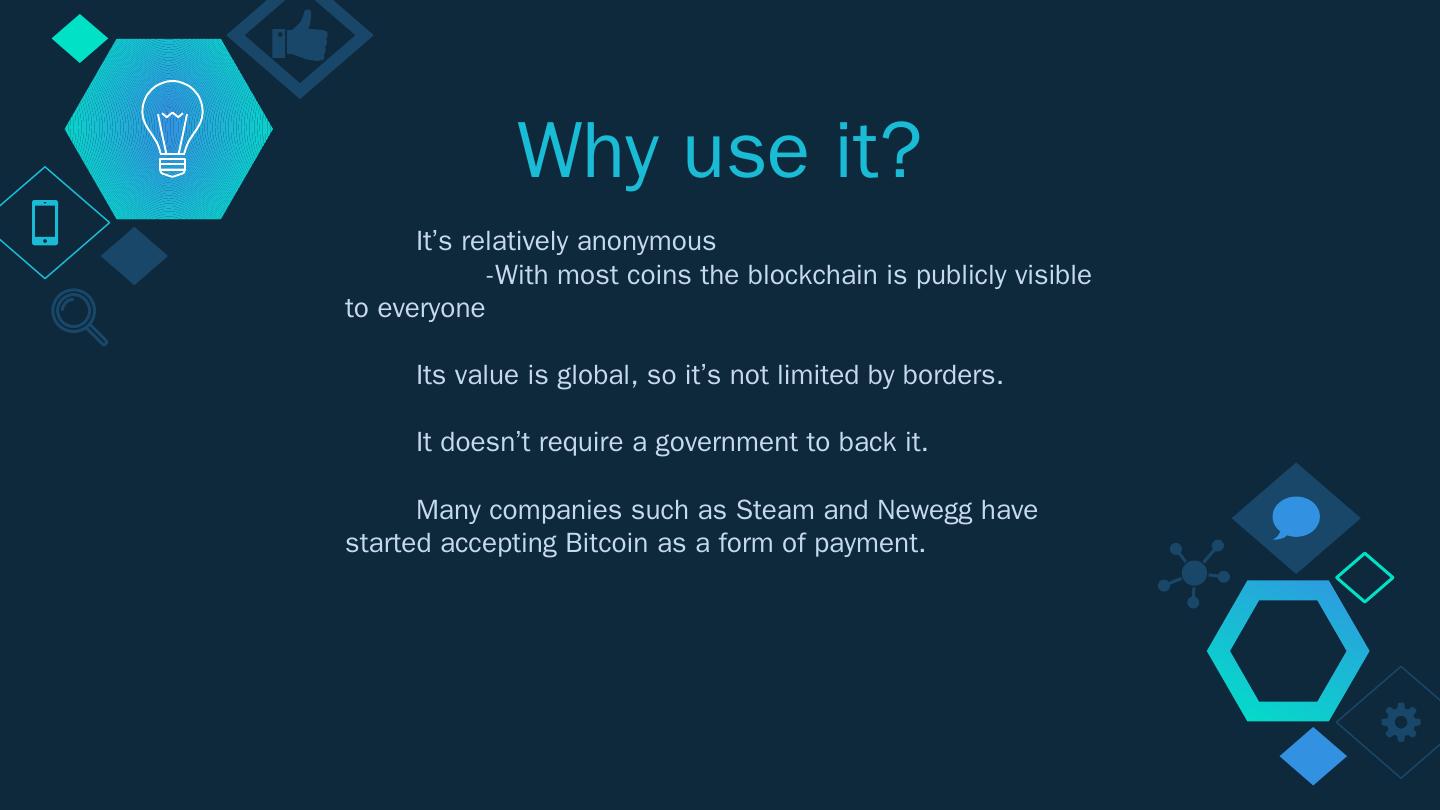 Why use it?

It’s relatively anonymous
-With most coins the blockchain is publicly visible to everyone

Its value is global, so it’s not limited by borders.

It doesn’t require a government to back it.

Many companies such as Steam and Newegg have started accepting Bitcoin as a form of payment.